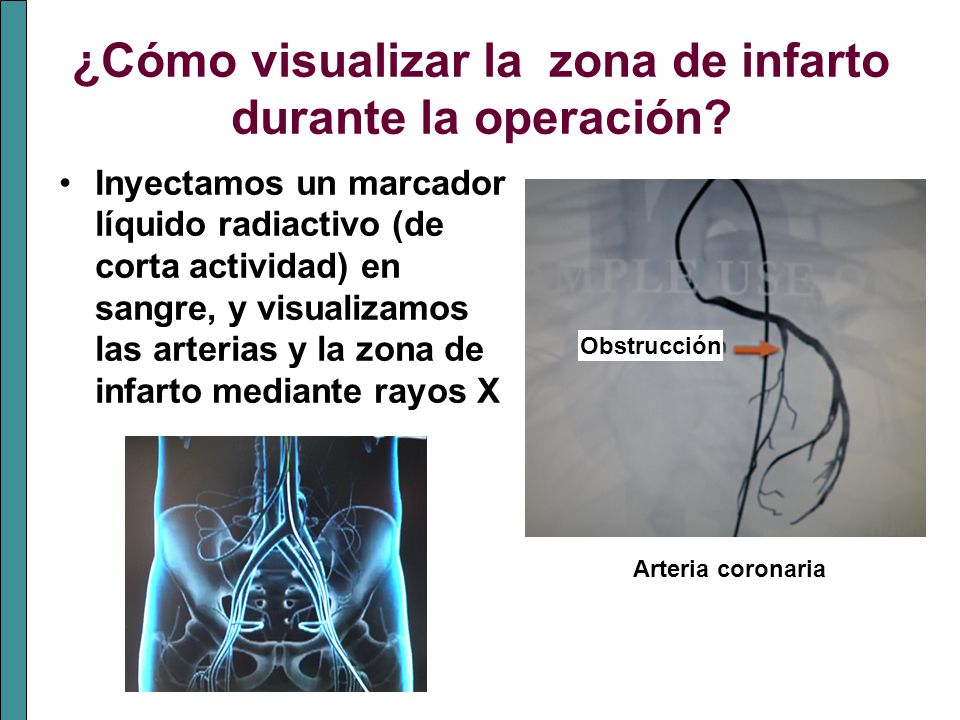 ¿Cómo visualizar la zona de infarto durante la operación?

• Inyectamos un marcador líquido radiactivo (de corta actividad) en sangre, y visualizamos las arterias y la zona de infarto mediante rayos X

MPLE USE

Obstrucción

Arteria coronaria